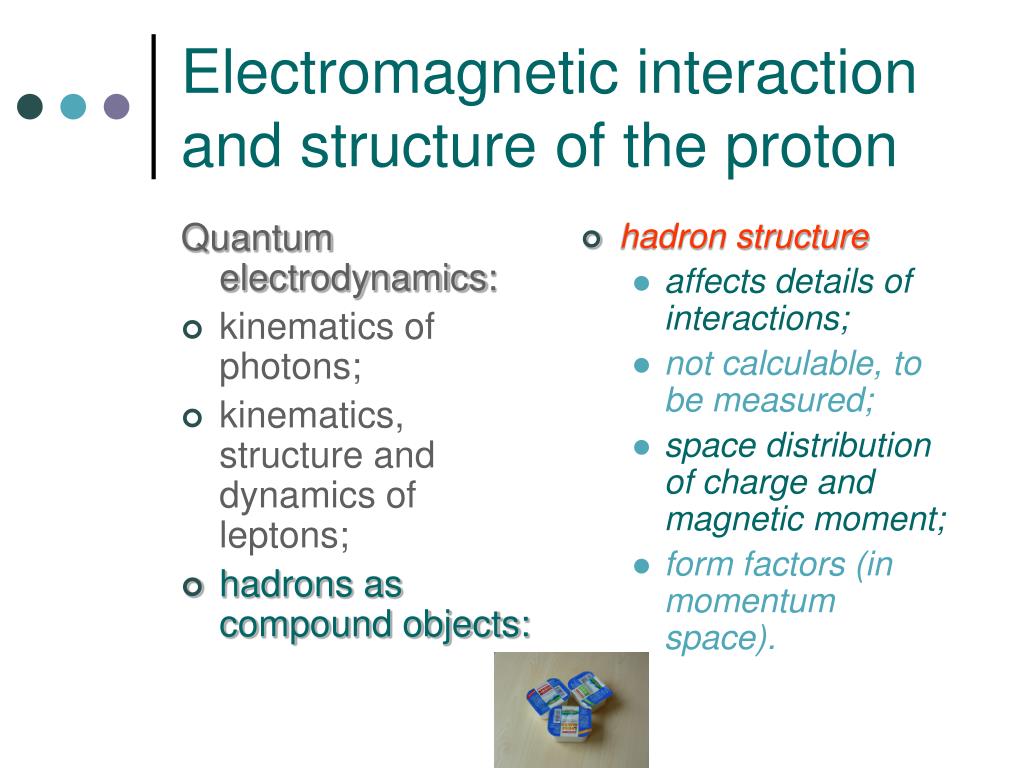 Electromagnetic interaction and structure of the proton

Quantum electrodynamics:

kinematics of photons;

kinematics, structure and dynamics of leptons;

hadrons as compound objects:

hadron structure

affects details of interactions;

not calculable, to be measured;

space distribution of charge and magnetic moment;

form factors (in momentum space).